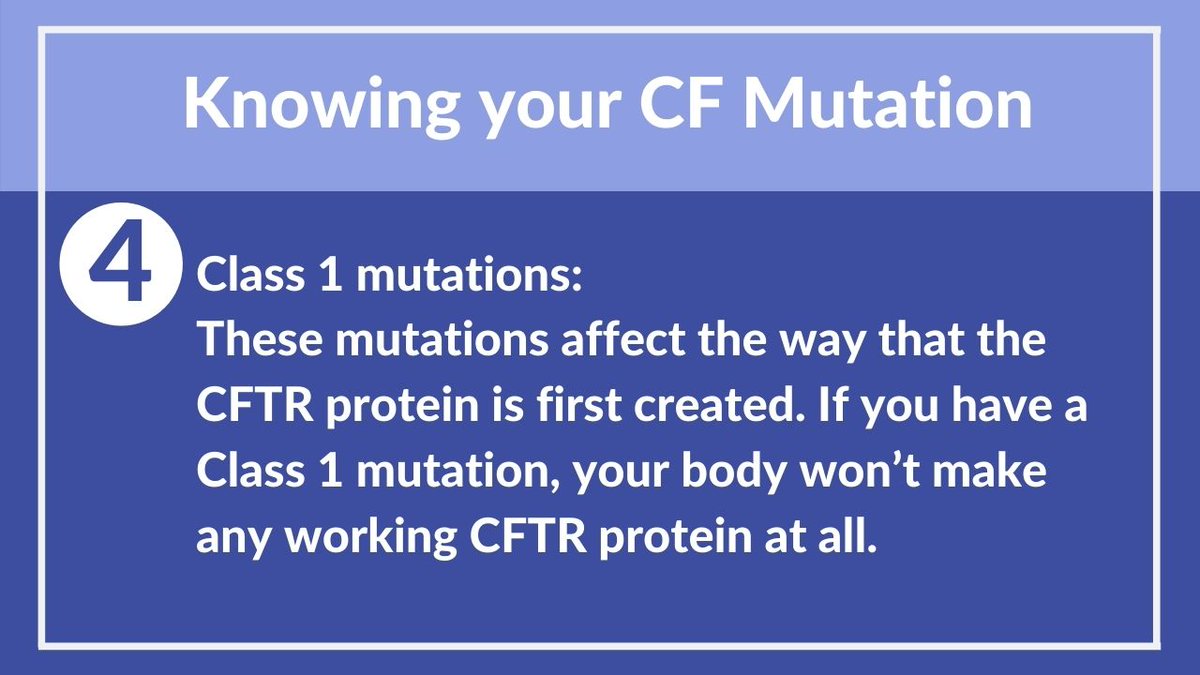 Knowing your CF Mutation

4

Class 1 mutations:
These mutations affect the way that the CFTR protein is first created. If you have a Class 1 mutation, your body won’t make any working CFTR protein at all.